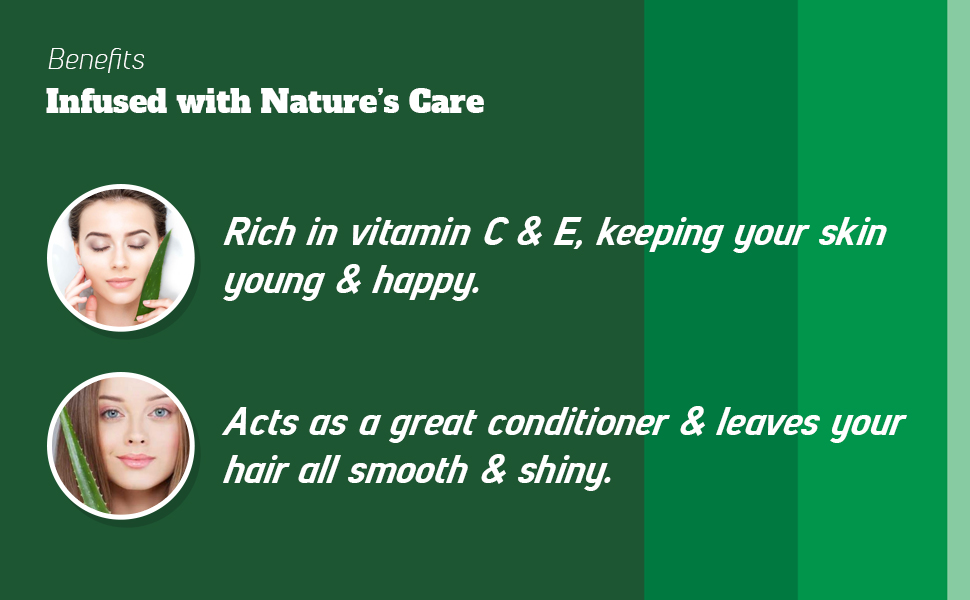 Benefits
Infused with Nature's Care

Rich in vitamin C & E, keeping your skin young & happy.

Acts as a great conditioner & leaves your hair all smooth & shiny.